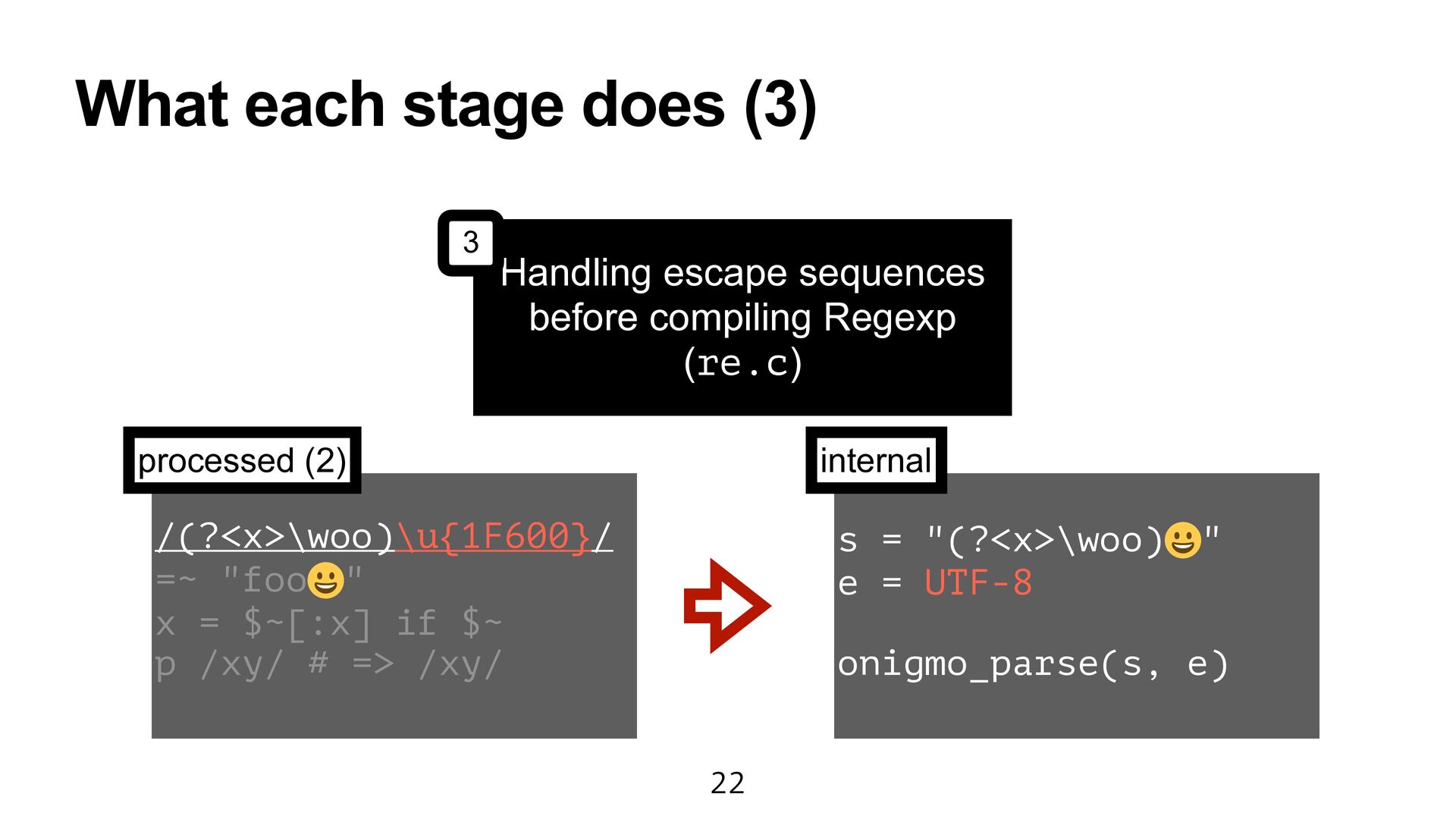 What each stage does (3)

3

Handling escape sequences before compiling Regexp (re.c)

processed (2)

/(?<x>\woo)\u{1F600}/
=~ "foo😀"
x = $~[:x] if $~
p /xy/ # => /xy/

internal

s = "(?<x>\woo)😀"
e = UTF-8

onigmo_parse(s, e)

22